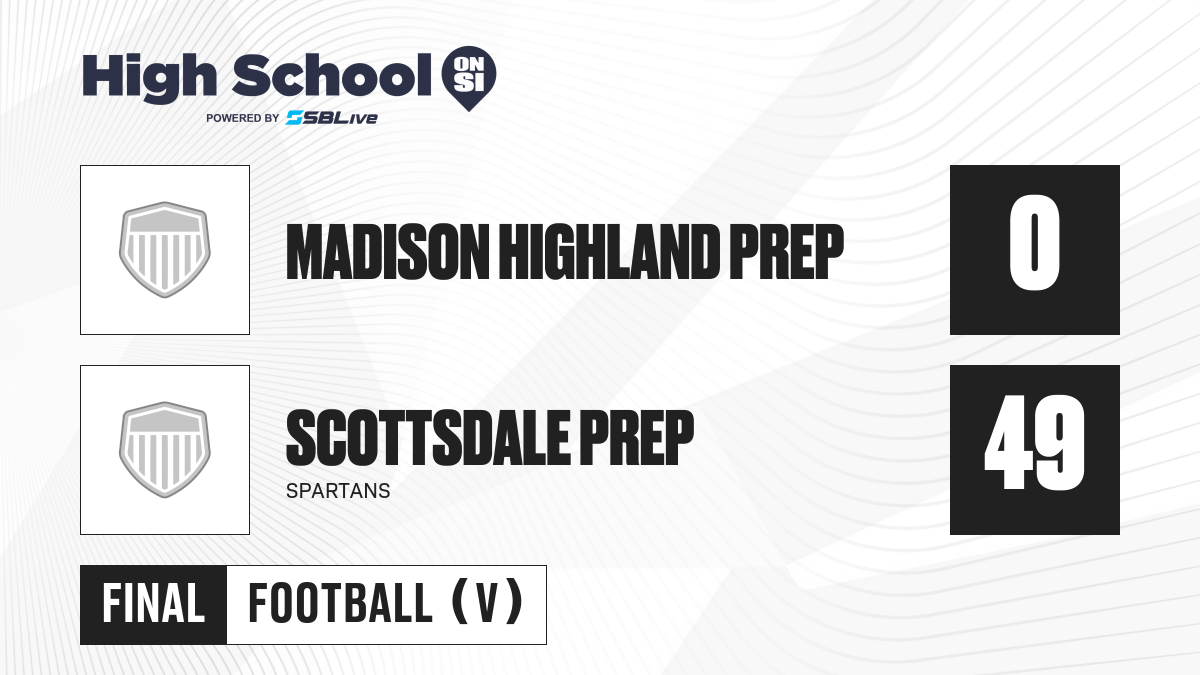 High School ON SI
POWERED BY SBLive

MADISON HIGHLAND PREP
0

SCOTTSDALE PREP
SPARTANS
49

FINAL
FOOTBALL (V)